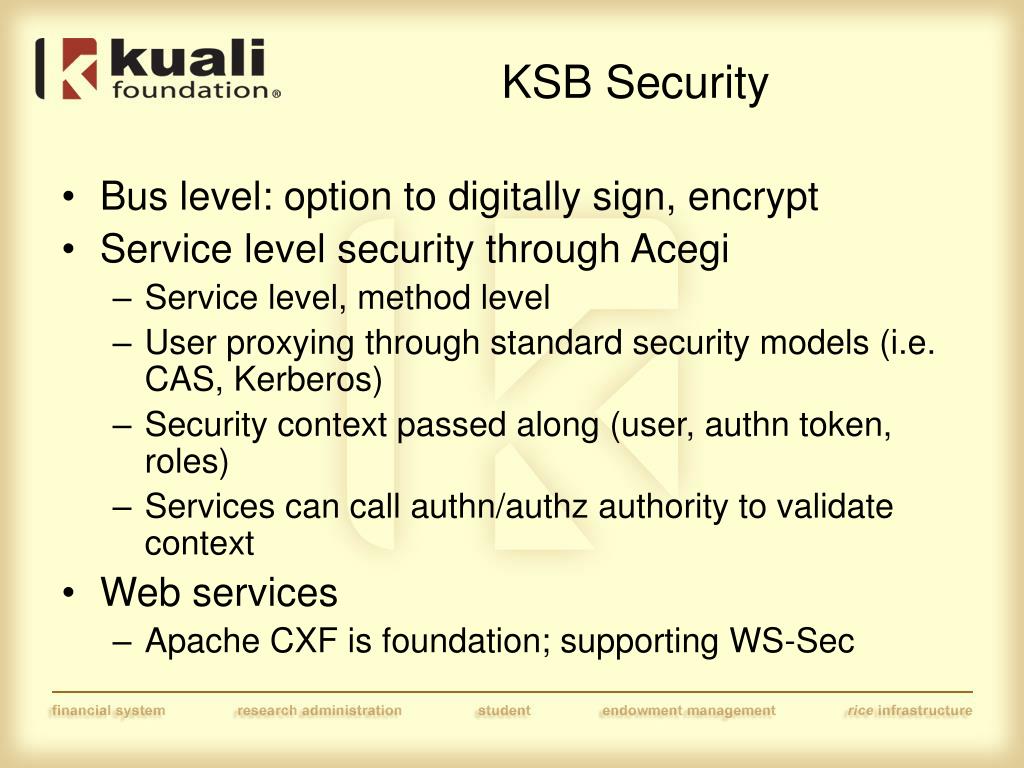 kuali foundation®

KSB Security

• Bus level: option to digitally sign, encrypt
• Service level security through Acegi
– Service level, method level
– User proxying through standard security models (i.e. CAS, Kerberos)
– Security context passed along (user, authn token, roles)
– Services can call authn/authz authority to validate context
• Web services
– Apache CXF is foundation; supporting WS-Sec

financial system research administration student endowment management rice infrastructure